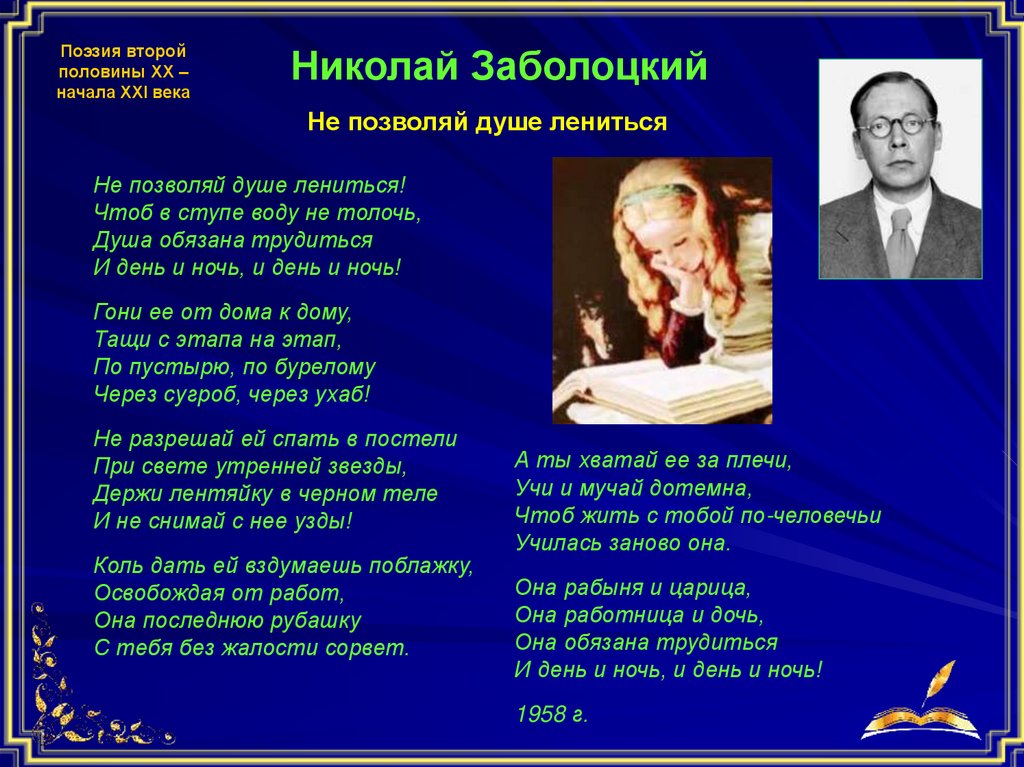 Поэзия второй половины XX – начала XXI века

Николай Заболоцкий

Не позволяй душе лениться

Не позволяй душе лениться!
Чтоб в ступе воду не толочь,
Душа обязана трудиться
И день и ночь, и день и ночь!

Гони ее от дома к дому,
Тащи с этапа на этап,
По пустырю, по бурелому
Через сугроб, через ухаб!

Не разрешай ей спать в постели
При свете утренней звезды,
Держи лентяйку в черном теле
И не снимай с нее узды!

Коль дать ей вздумаешь поблажку,
Освобождая от работ,
Она последнюю рубашку
С тебя без жалости сорвет.

А ты хватай ее за плечи,
Учи и мучай дотемна,
Чтоб жить с тобой по-человечьи
Училась заново она.

Она рабыня и царица,
Она работница и дочь,
Она обязана трудиться
И день и ночь, и день и ночь!

1958 г.